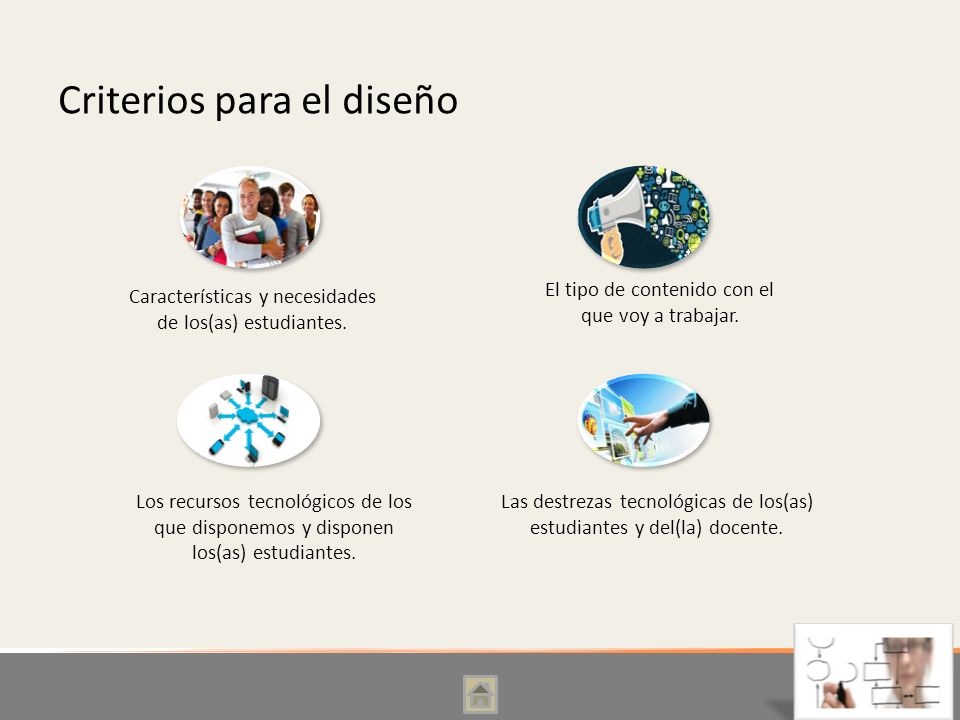 Criterios para el diseño

Características y necesidades de los(as) estudiantes.

El tipo de contenido con el que voy a trabajar.

Los recursos tecnológicos de los que disponemos y disponen los(as) estudiantes.

Las destrezas tecnológicas de los(as) estudiantes y del(la) docente.